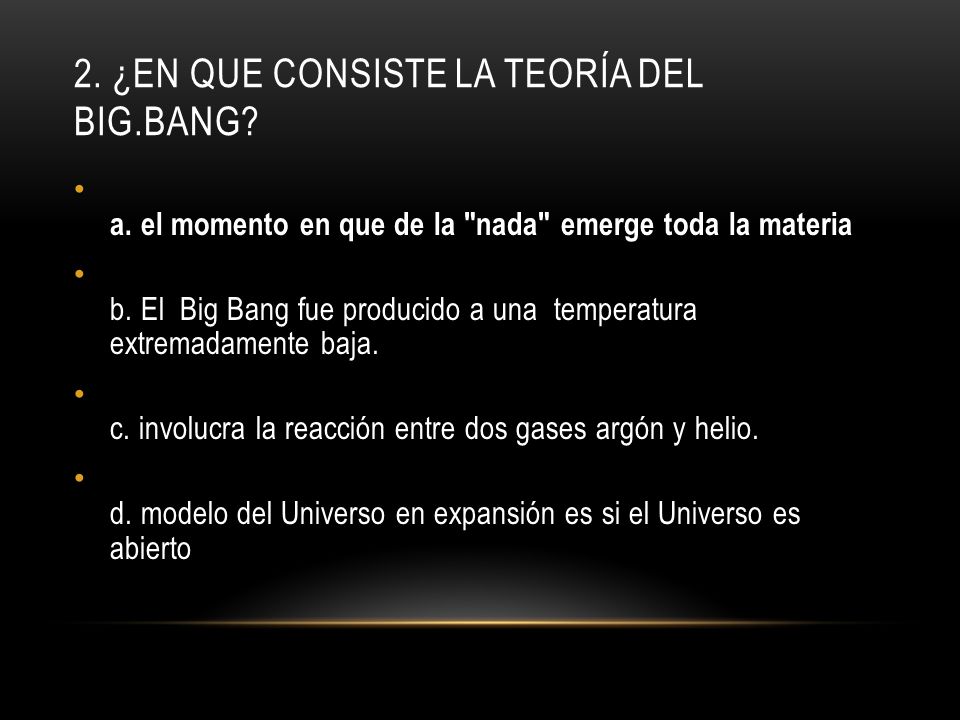 2. ¿EN QUE CONSISTE LA TEORÍA DEL BIG.BANG?

a. el momento en que de la "nada" emerge toda la materia

b. El Big Bang fue producido a una temperatura extremadamente baja.

c. involucra la reacción entre dos gases argón y helio.

d. modelo del Universo en expansión es si el Universo es abierto